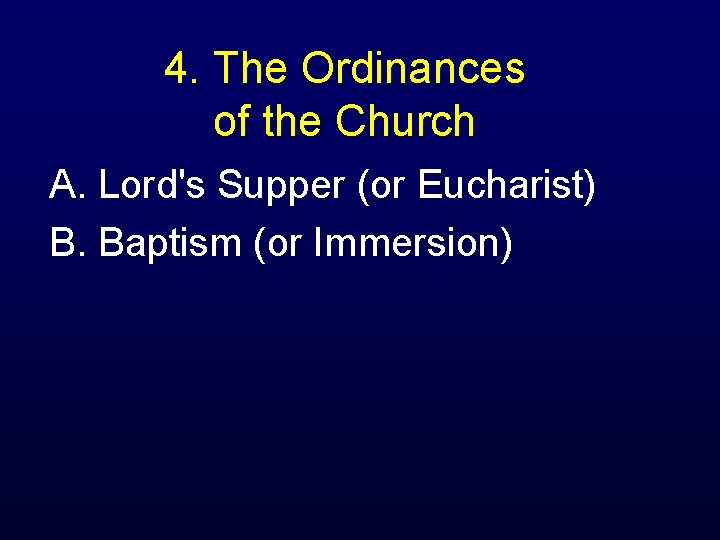 4. The Ordinances of the Church

A. Lord's Supper (or Eucharist)

B. Baptism (or Immersion)